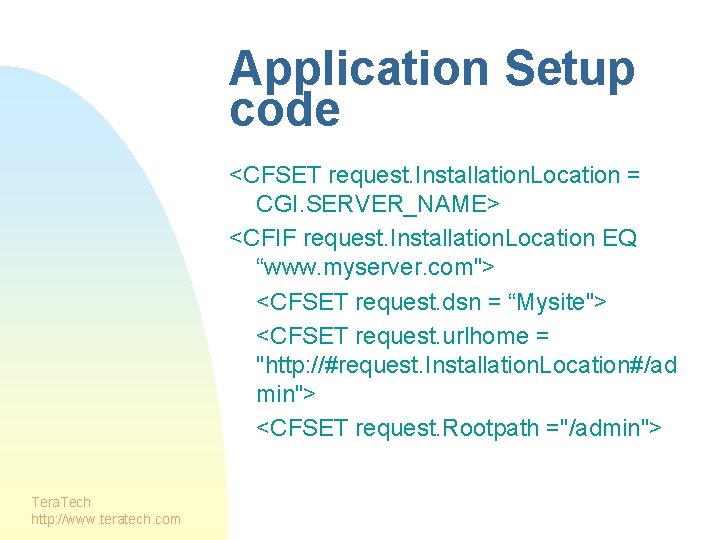 Application Setup code

<CFSET request.InstallationLocation = CGI.SERVER_NAME>

<CFIF request.InstallationLocation EQ “www.myserver.com">

<CFSET request.dsn = “Mysite">

<CFSET request.urlhome = "http://#request.InstallationLocation#/admin">

<CFSET request.Rootpath ="/admin">

TeraTech
http://www.teratech.com